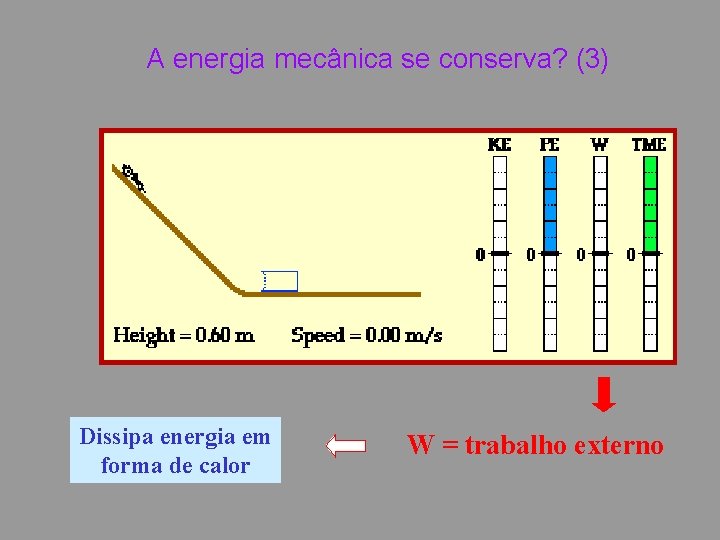 A energia mecânica se conserva? (3)

KE PE W TME

0 0 0 0

Height = 0.60 m Speed = 0.00 m/s

Dissipa energia em forma de calor

W = trabalho externo